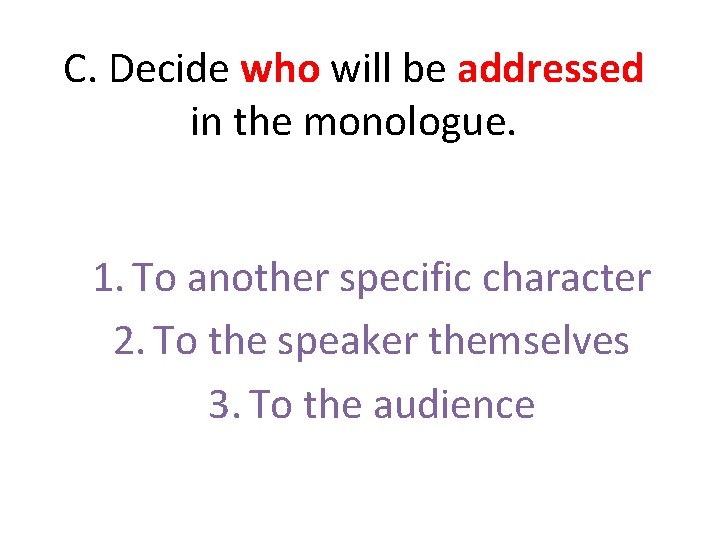 C. Decide who will be addressed in the monologue.

1. To another specific character
2. To the speaker themselves
3. To the audience